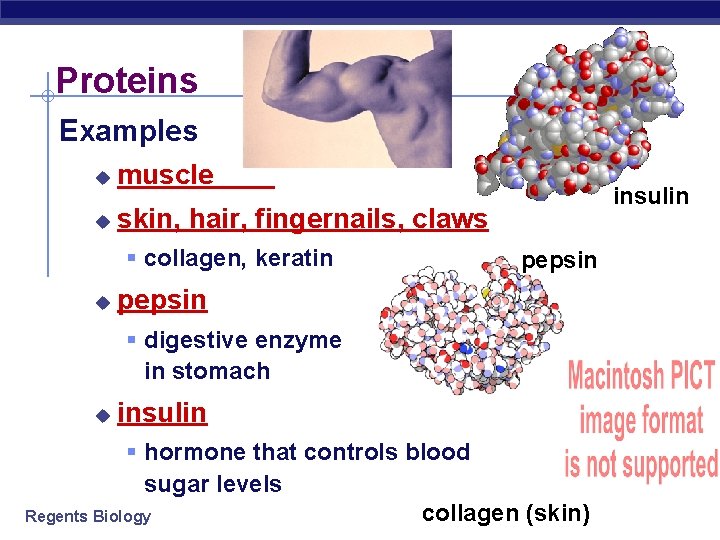 Proteins

Examples

muscle

skin, hair, fingernails, claws

collagen, keratin

pepsin

digestive enzyme in stomach

insulin

hormone that controls blood sugar levels

insulin

pepsin

Macintosh PICT image format is not supported

collagen (skin)

Regents Biology